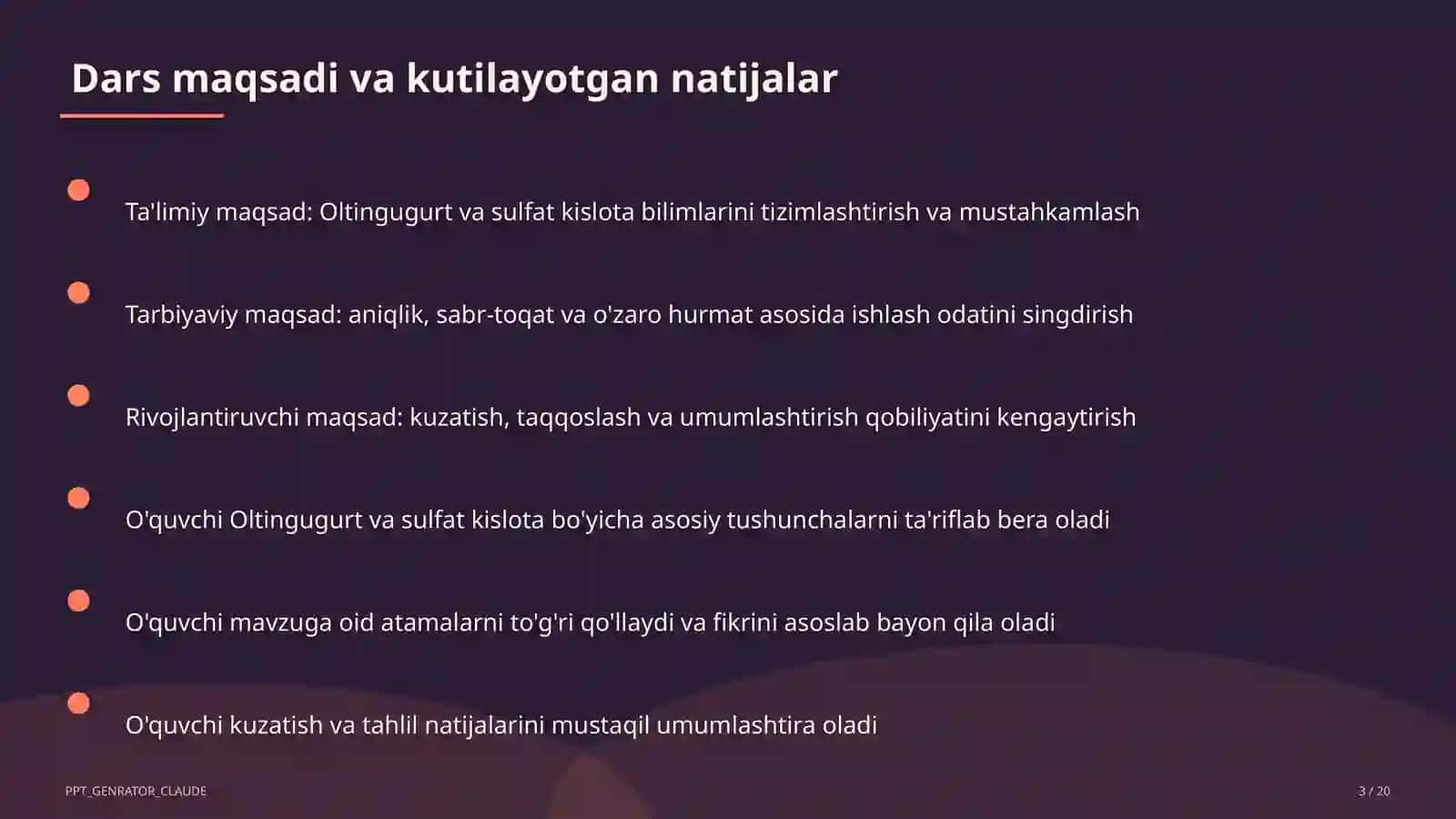 Dars maqsadi va kutilayotgan natijalar

Ta'limiy maqsad: Oltingugurt va sulfat kislota bilimlarini tizimlashtirish va mustahkamlash

Tarbiyaviy maqsad: aniqlik, sabr-toqat va o'zaro hurmat asosida ishlash odatini singdirish

Rivojlantiruvchi maqsad: kuzatish, taqqoslash va umumlashtirish qobiliyatini kengaytirish

O'quvchi Oltingugurt va sulfat kislota bo'yicha asosiy tushunchalarni ta'riflab bera oladi

O'quvchi mavzuga oid atamalarni to'g'ri qo'llaydi va fikrini asoslab bayon qila oladi

O'quvchi kuzatish va tahlil natijalarini mustaqil umumlashtira oladi

PPT_GENRATOR_CLAUDE

3 / 20